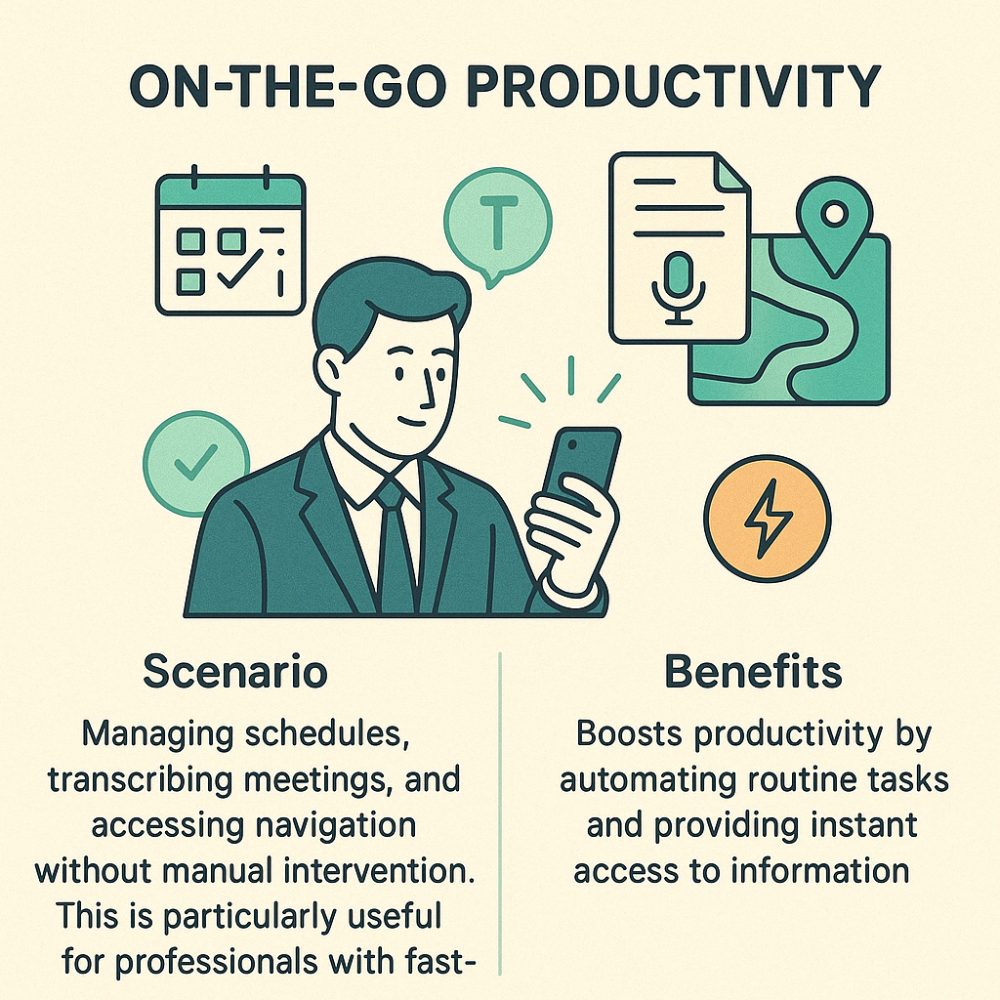 ON-THE-GO PRODUCTIVITY

T

Scenario

Managing schedules, transcribing meetings, and accessing navigation without manual intervention. This is particularly useful for professionals with fast-

Benefits

Boosts productivity by automating routine tasks and providing instant access to information